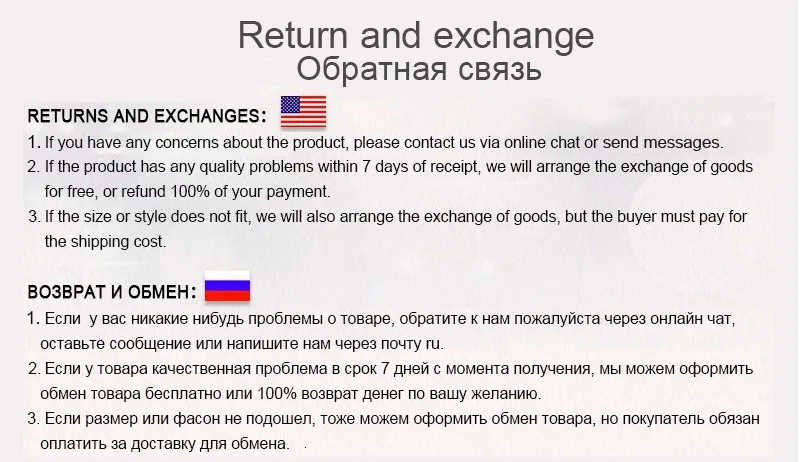 Return and exchange
Обратная связь

RETURNS AND EXCHANGES:

1. If you have any concerns about the product, please contact us via online chat or send messages.
2. If the product has any quality problems within 7 days of receipt, we will arrange the exchange of goods for free, or refund 100% of your payment.
3. If the size or style does not fit, we will also arrange the exchange of goods, but the buyer must pay for the shipping cost.

ВОЗВРАТ И ОБМЕН:

1. Если у вас никакие нибудь проблемы о товаре, обратите к нам пожалуйста через онлайн чат, оставьте сообщение или напишите нам через почту ru.
2. Если у товара качественная проблема в срок 7 дней с момента получения, мы можем оформить обмен товара бесплатно или 100% возврат денег по вашу желанию.
3. Если размер или фасон не подошел, тоже можем оформить обмен товара, но покупатель обязан оплатить за доставку для обмена.